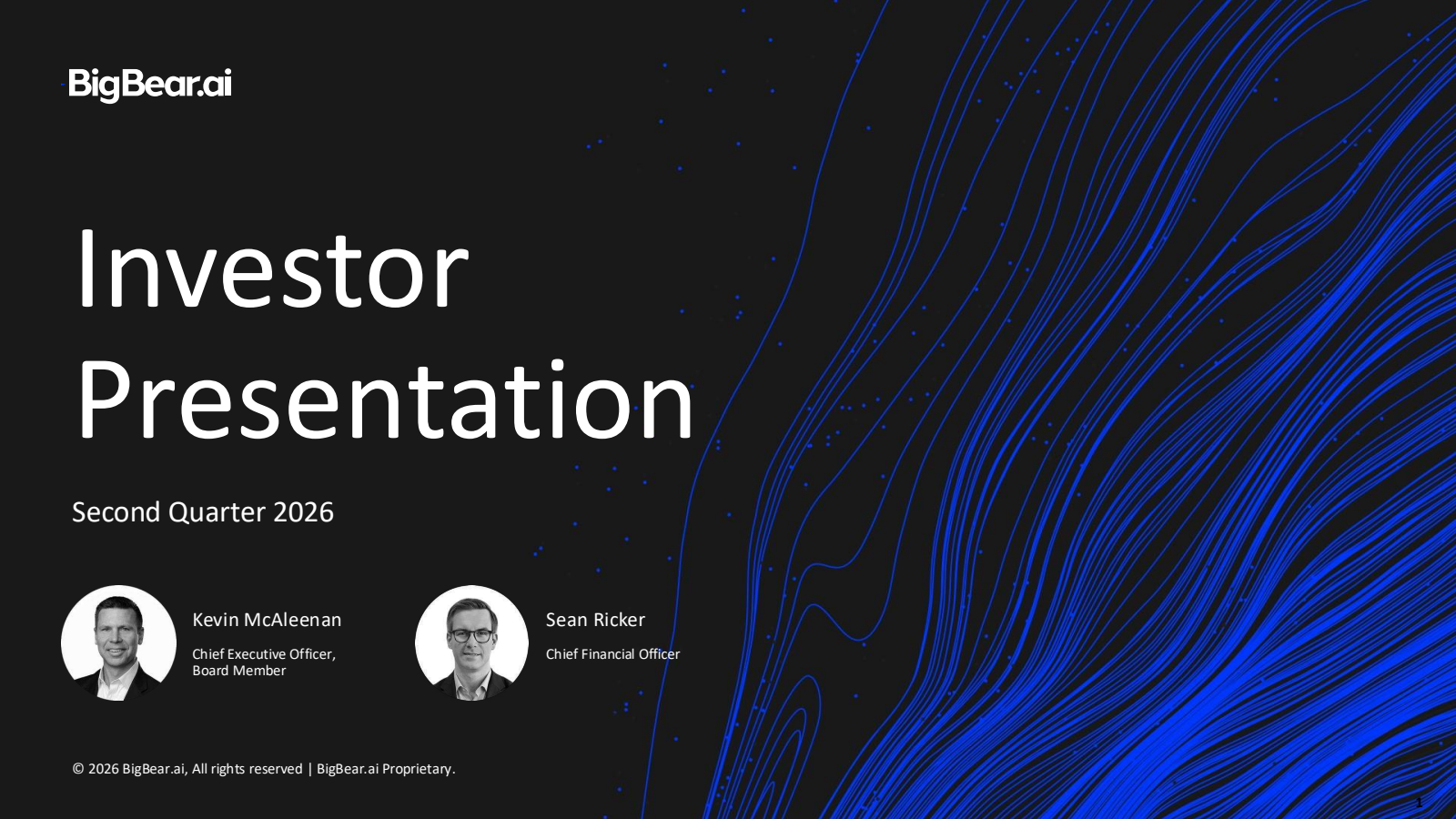 BigBear.ai

Investor Presentation

Second Quarter 2026

Kevin McAleenan
Chief Executive Officer, Board Member

Sean Ricker
Chief Financial Officer

© 2026 BigBear.ai, All rights reserved | BigBear.ai Proprietary.

1